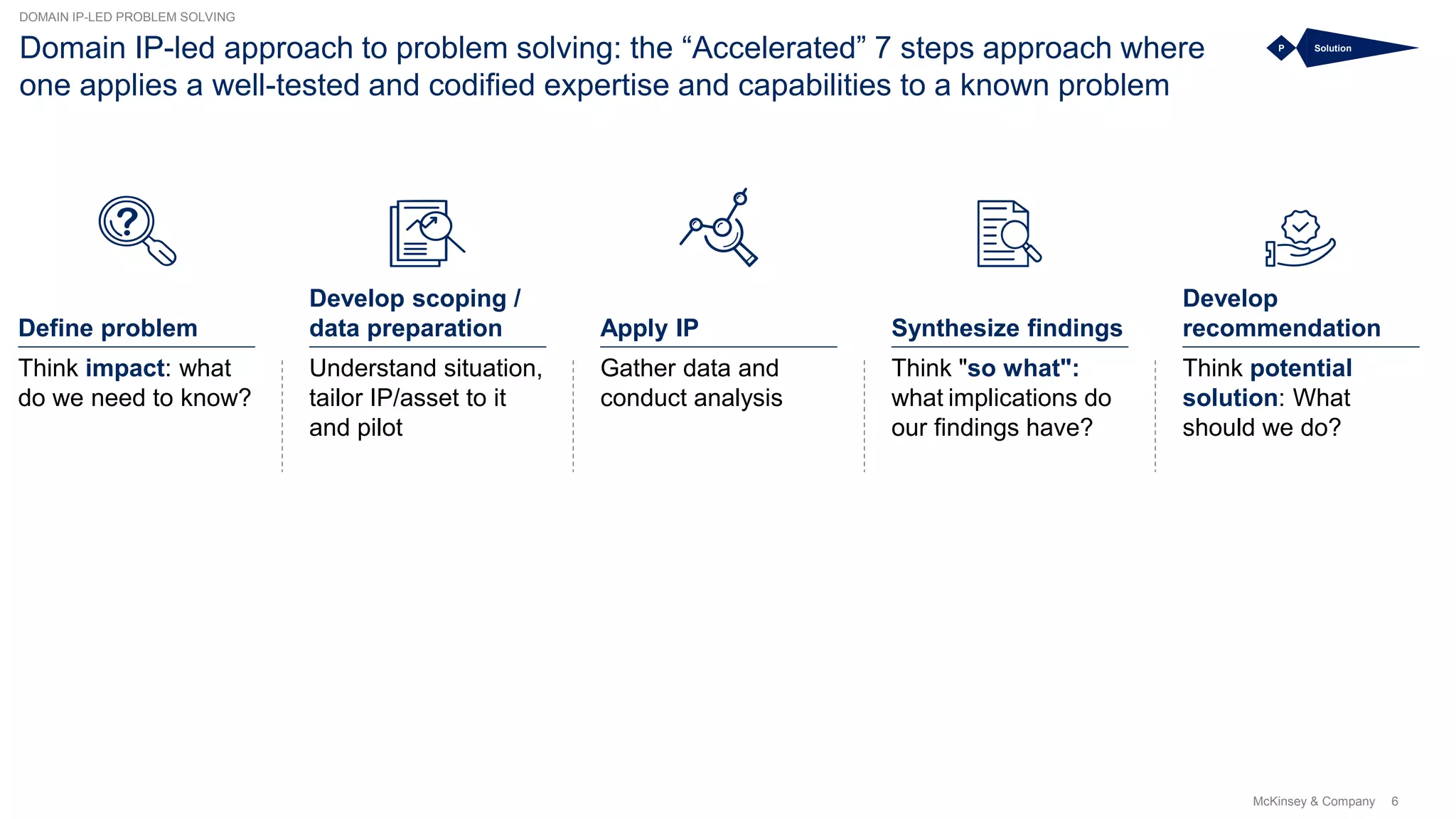 DOMAIN IP-LED PROBLEM SOLVING

Domain IP-led approach to problem solving: the “Accelerated” 7 steps approach where one applies a well-tested and codified expertise and capabilities to a known problem

P Solution

Define problem

Think impact: what do we need to know?

Develop scoping / data preparation

Understand situation, tailor IP/asset to it and pilot

Apply IP

Gather data and conduct analysis

Synthesize findings

Think "so what": what implications do our findings have?

Develop recommendation

Think potential solution: What should we do?

McKinsey & Company 6